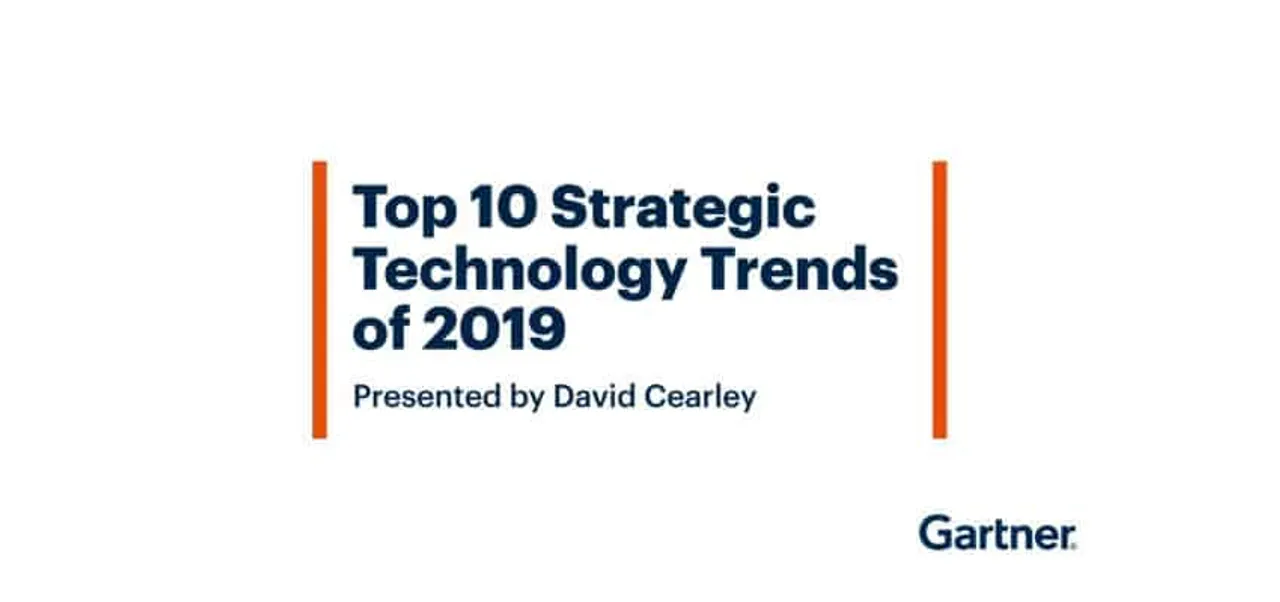 Top 10 Strategic Technology Trends of 2019

Presented by David Cearley

Gartner.